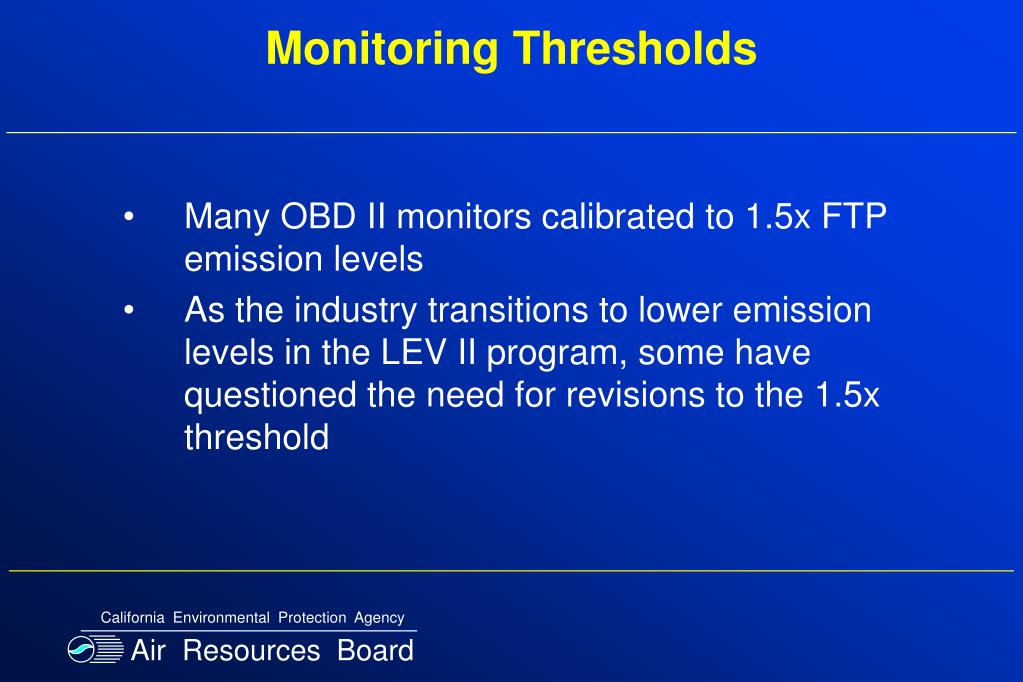 Monitoring Thresholds

• Many OBD II monitors calibrated to 1.5x FTP emission levels

• As the industry transitions to lower emission levels in the LEV II program, some have questioned the need for revisions to the 1.5x threshold

California Environmental Protection Agency

Air Resources Board